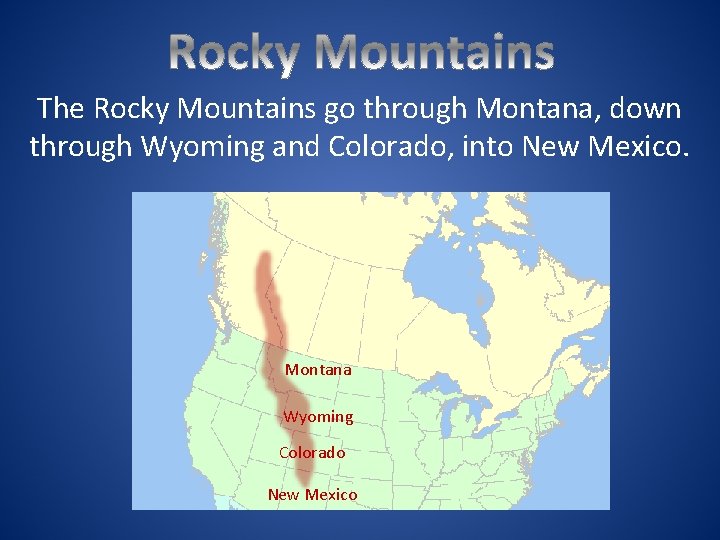 Rocky Mountains

The Rocky Mountains go through Montana, down through Wyoming and Colorado, into New Mexico.

Montana
Wyoming
Colorado
New Mexico